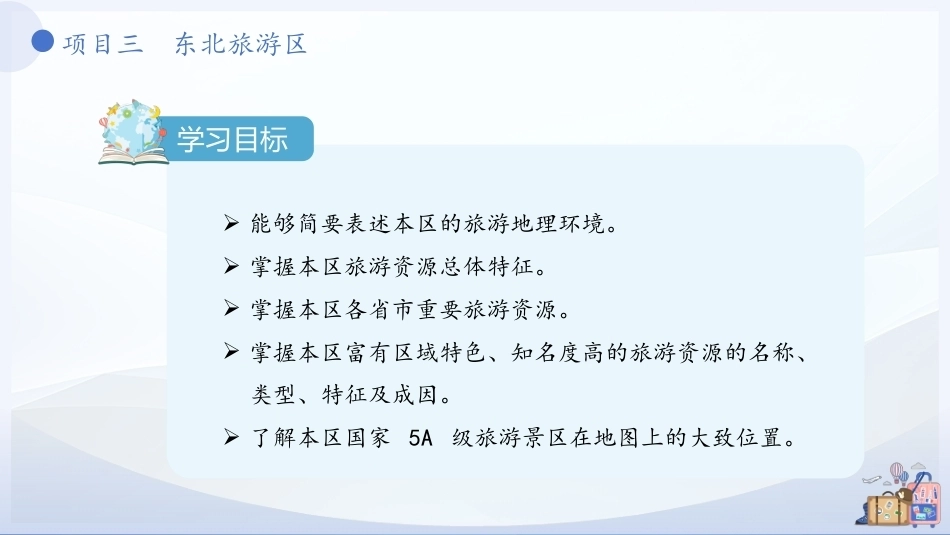 项目三　东北旅游区

学习目标

➢ 能够简要表述本区的旅游地理环境。

➢ 掌握本区旅游资源总体特征。

➢ 掌握本区各省市重要旅游资源。

➢ 掌握本区富有区域特色、知名度高的旅游资源的名称、类型、特征及成因。

➢ 了解本区国家 5A 级旅游景区在地图上的大致位置。